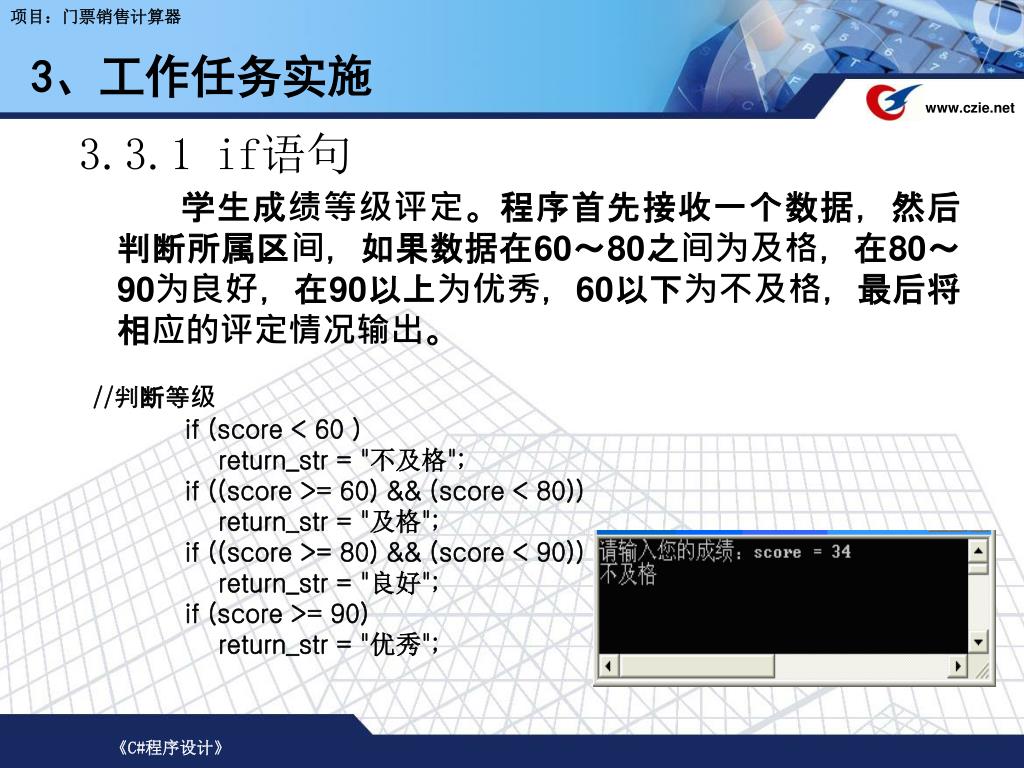 项目：门票销售计算器

3、工作任务实施

www.czie.net

3.3.1 if语句

学生成绩等级评定。程序首先接收一个数据，然后判断所属区间，如果数据在60～80之间为及格，在80～90为良好，在90以上为优秀，60以下为不及格，最后将相应的评定情况输出。

//判断等级
if (score < 60 )
return_str = "不及格";
if ((score >= 60) && (score < 80))
return_str = "及格";
if ((score >= 80) && (score < 90))
return_str = "良好";
if (score >= 90)
return_str = "优秀";

请输入您的成绩：score = 34
不及格

《C#程序设计》